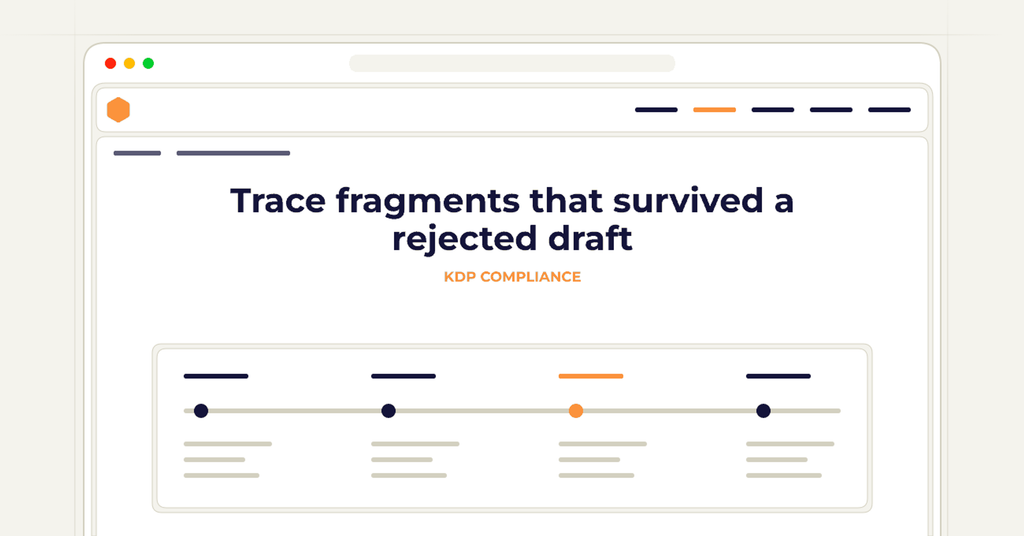 Trace fragments that survived a rejected draft

KDP COMPLIANCE